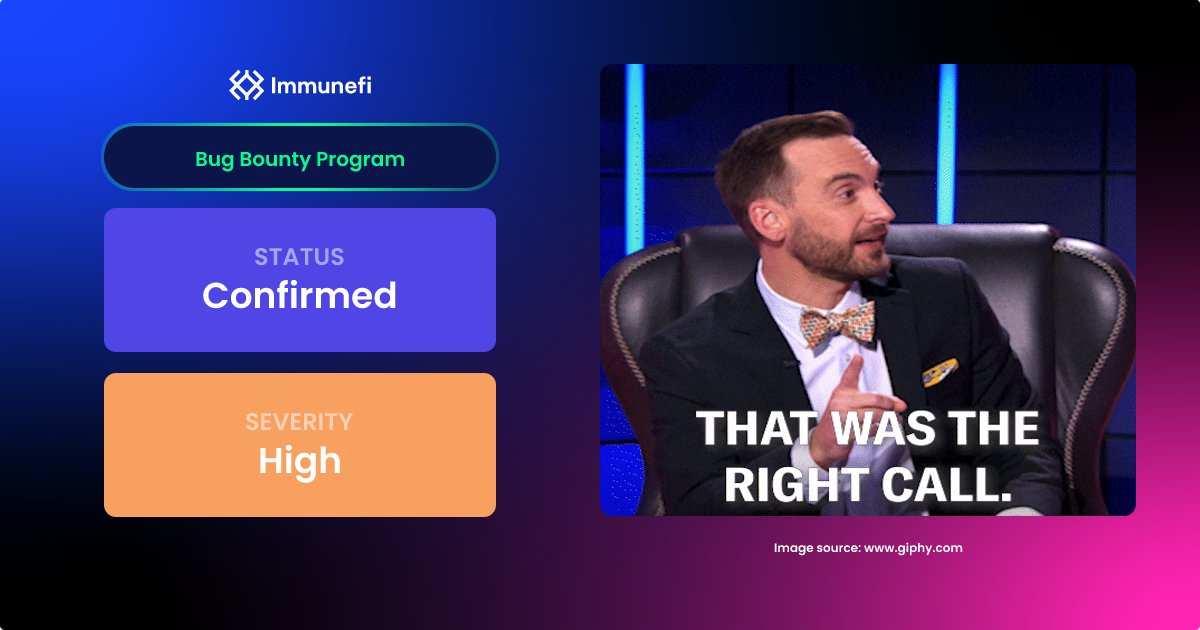 Immunefi

Bug Bounty Program

STATUS
Confirmed

SEVERITY
High

THAT WAS THE RIGHT CALL.

Image source: www.giphy.com